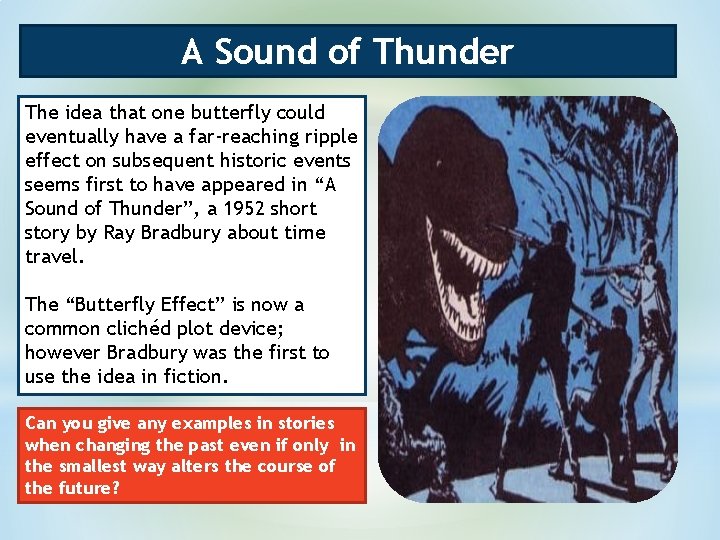 A Sound of Thunder

The idea that one butterfly could eventually have a far-reaching ripple effect on subsequent historic events seems first to have appeared in “A Sound of Thunder”, a 1952 short story by Ray Bradbury about time travel.

The “Butterfly Effect” is now a common clichéd plot device; however Bradbury was the first to use the idea in fiction.

Can you give any examples in stories when changing the past even if only in the smallest way alters the course of the future?